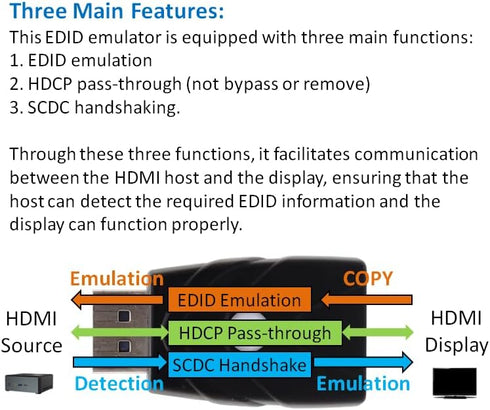 Three Main Features:
This EDID emulator is equipped with three main functions:
1. EDID emulation
2. HDCP pass-through (not bypass or remove)
3. SCDC handshaking.

Through these three functions, it facilitates communication between the HDMI host and the display, ensuring that the host can detect the required EDID information and the display can function properly.

Emulation
COPY
EDID Emulation
HDMI Source
HDCP Pass-through
HDMI Display
SCDC Handshake
Detection
Emulation